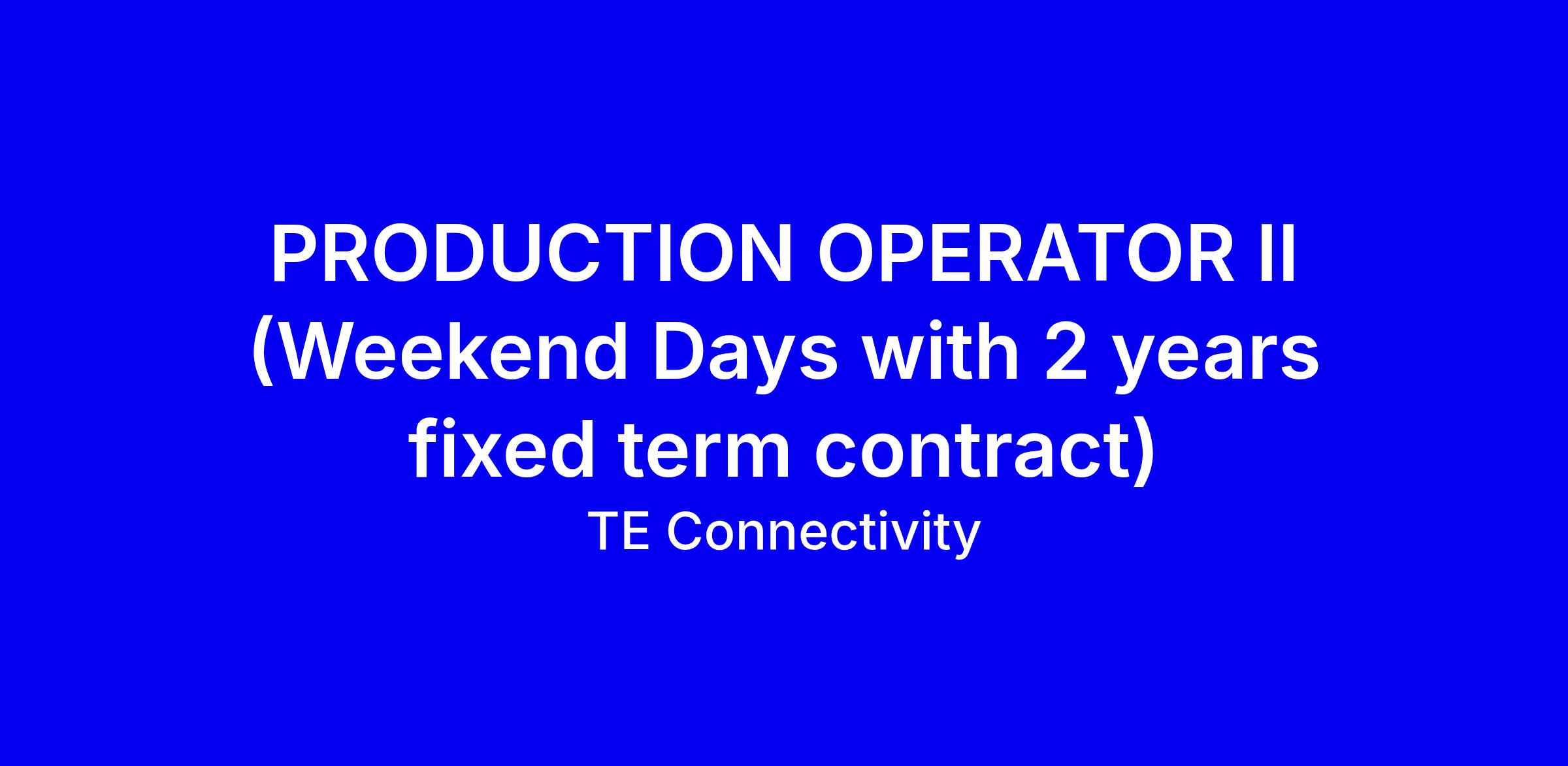 PRODUCTION OPERATOR II (Weekend Days with 2 years fixed term contract)

TE Connectivity